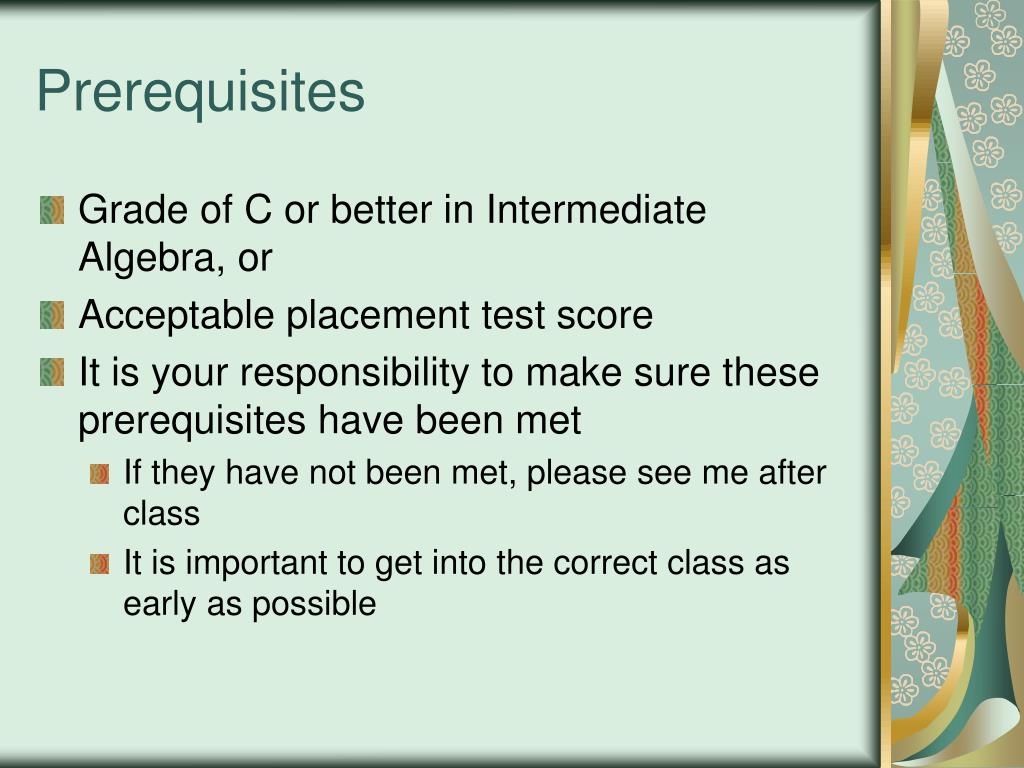 Prerequisites

Grade of C or better in Intermediate Algebra, or

Acceptable placement test score

It is your responsibility to make sure these prerequisites have been met

If they have not been met, please see me after class

It is important to get into the correct class as early as possible